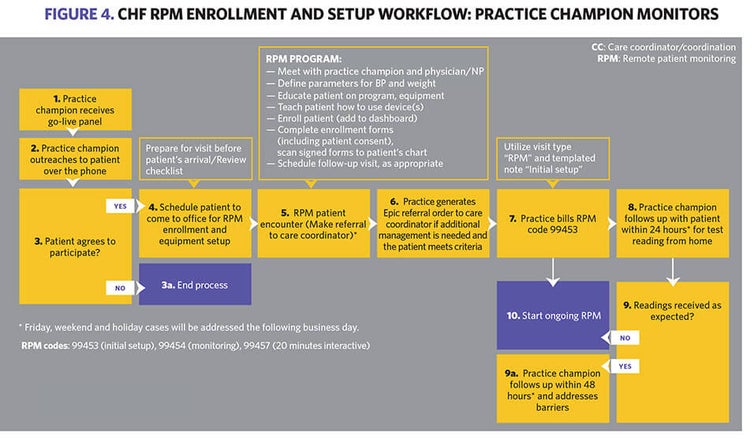 FIGURE 4. CHF RPM ENROLLMENT AND SETUP WORKFLOW: PRACTICE CHAMPION MONITORS

CC: Care coordinator/coordination
RPM: Remote patient monitoring

1. Practice champion receives go-live panel

2. Practice champion outreaches to patient over the phone

3. Patient agrees to participate?

YES

NO

Prepare for visit before patient's arrival/Review checklist

4. Schedule patient to come to office for RPM enrollment and equipment setup

3a. End process

RPM PROGRAM:
— Meet with practice champion and physician/NP
— Define parameters for BP and weight
— Educate patient on program, equipment
— Teach patient how to use device(s)
— Enroll patient (add to dashboard)
— Complete enrollment forms (including patient consent), scan signed forms to patient's chart
— Schedule follow-up visit, as appropriate

5. RPM patient encounter (Make referral to care coordinator)*

6. Practice generates Epic referral order to care coordinator if additional management is needed and the patient meets criteria

Utilize visit type "RPM" and templated note "Initial setup"

7. Practice bills RPM code 99453

8. Practice champion follows up with patient within 24 hours* for test reading from home

9. Readings received as expected?

10. Start ongoing RPM

NO

YES

9a. Practice champion follows up within 48 hours* and addresses barriers

* Friday, weekend and holiday cases will be addressed the following business day.

RPM codes: 99453 (initial setup), 99454 (monitoring), 99457 (20 minutes interactive)